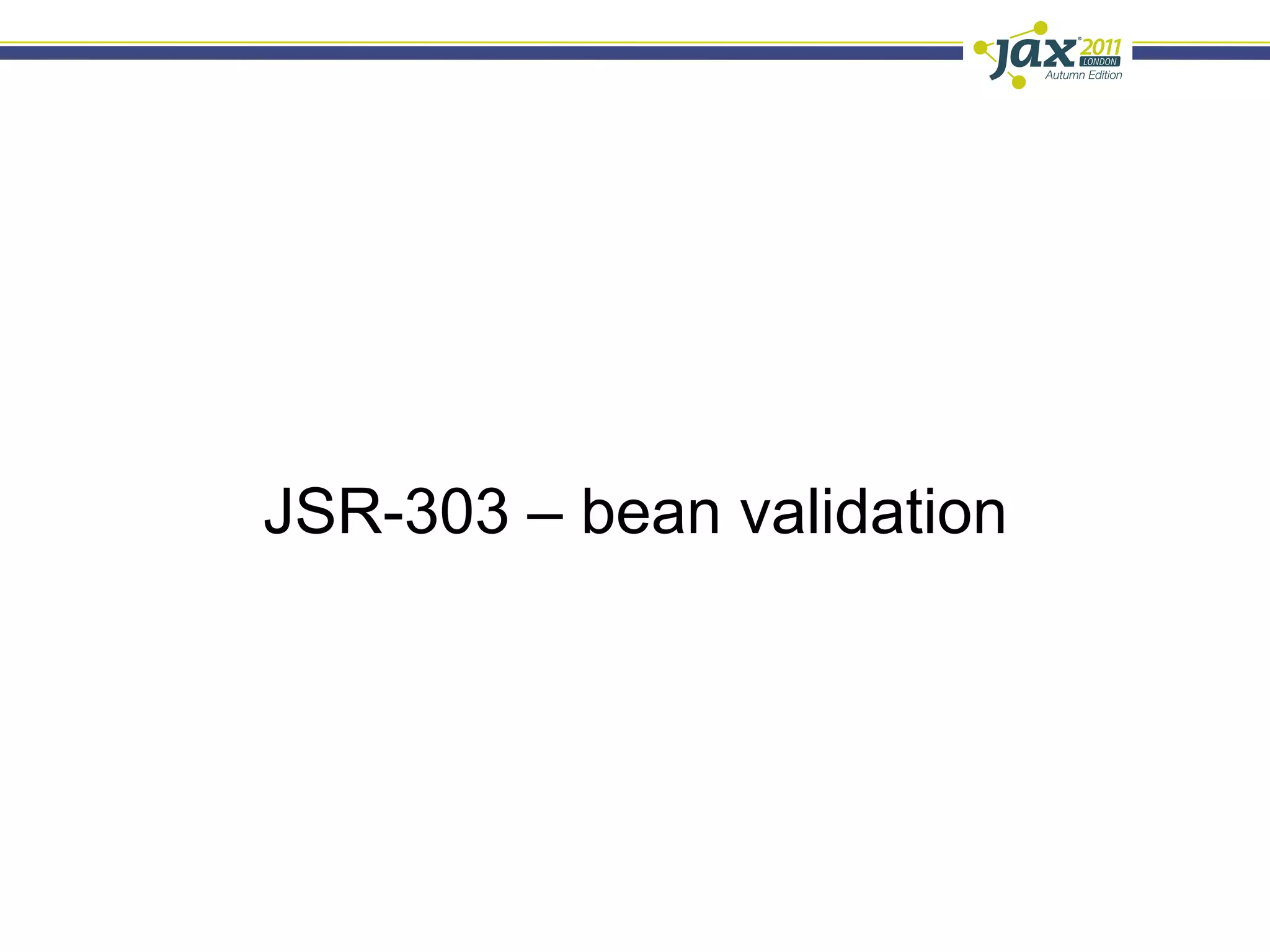 jax 2011 LONDON Autumn Edition

JSR-303 – bean validation